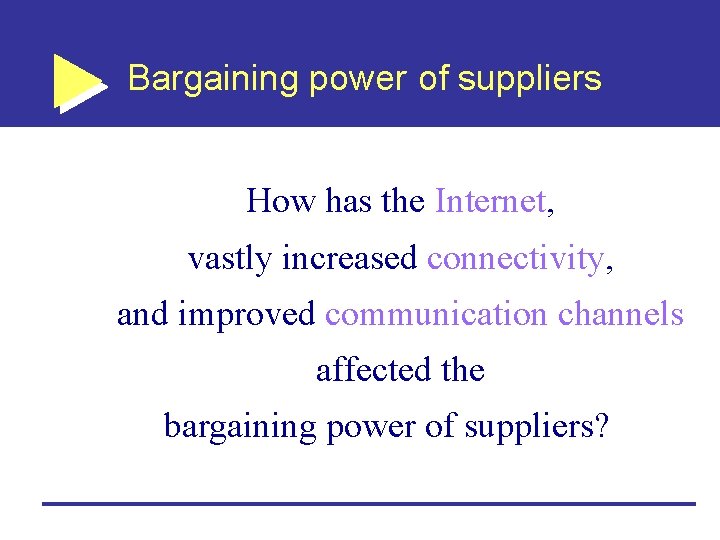 Bargaining power of suppliers

How has the Internet,
vastly increased connectivity,
and improved communication channels
affected the
bargaining power of suppliers?